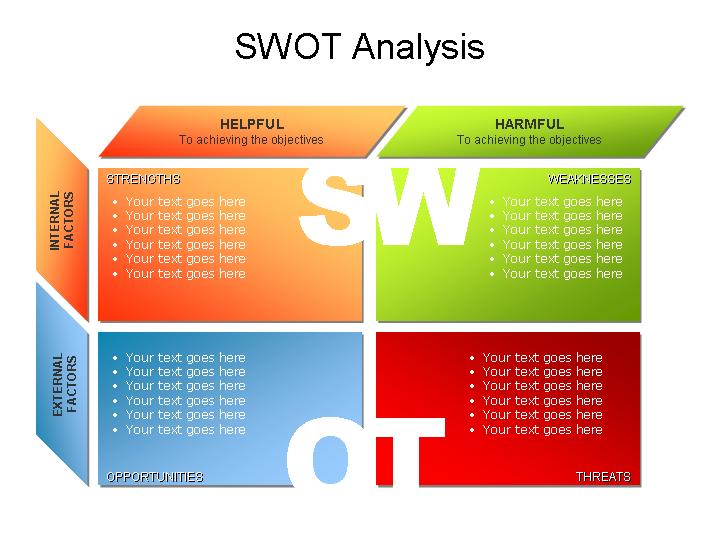 SWOT Analysis

HELPFUL
To achieving the objectives

HARMFUL
To achieving the objectives

INTERNAL FACTORS

EXTERNAL FACTORS

STRENGTHS
- Your text goes here
- Your text goes here
- Your text goes here
- Your text goes here
- Your text goes here
- Your text goes here

S W

WEAKNESSES
- Your text goes here
- Your text goes here
- Your text goes here
- Your text goes here
- Your text goes here
- Your text goes here

- Your text goes here
- Your text goes here
- Your text goes here
- Your text goes here
- Your text goes here
- Your text goes here

OPPORTUNITIES

O T

- Your text goes here
- Your text goes here
- Your text goes here
- Your text goes here
- Your text goes here
- Your text goes here

THREATS